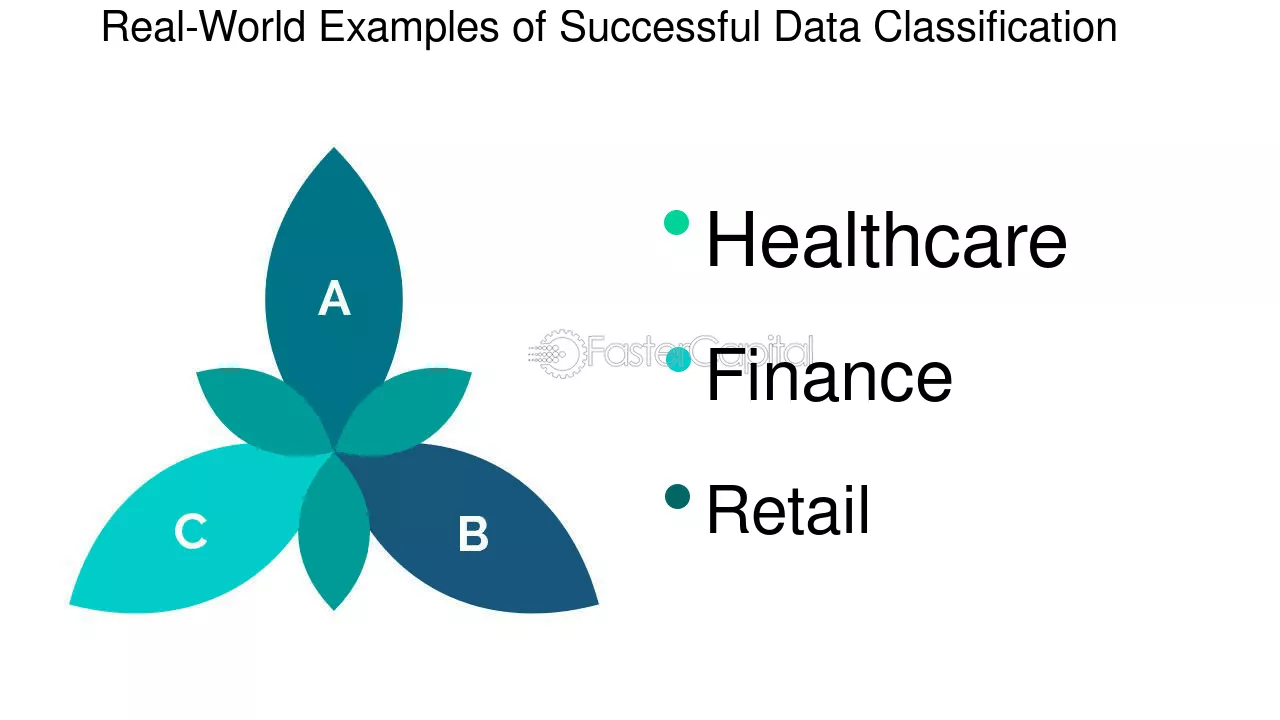 Real-World Examples of Successful Data Classification

A

C

B

• Healthcare

• Finance

• Retail

FasterCapital